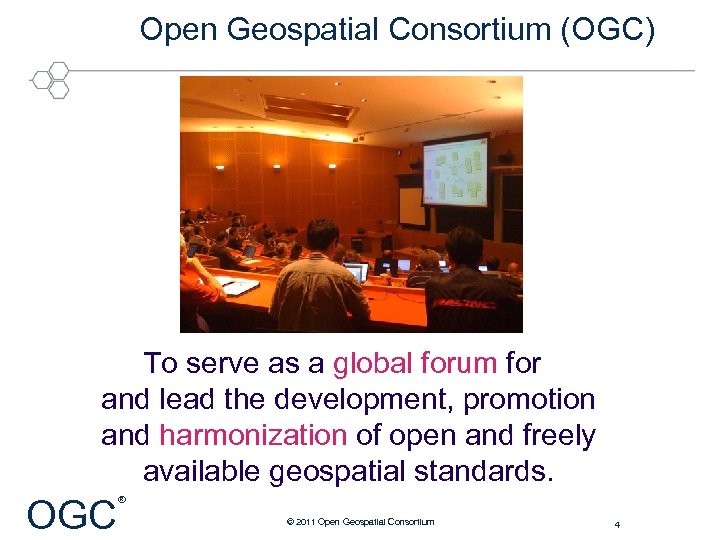 Open Geospatial Consortium (OGC)

To serve as a global forum for and lead the development, promotion and harmonization of open and freely available geospatial standards.

OGC®

© 2011 Open Geospatial Consortium

4